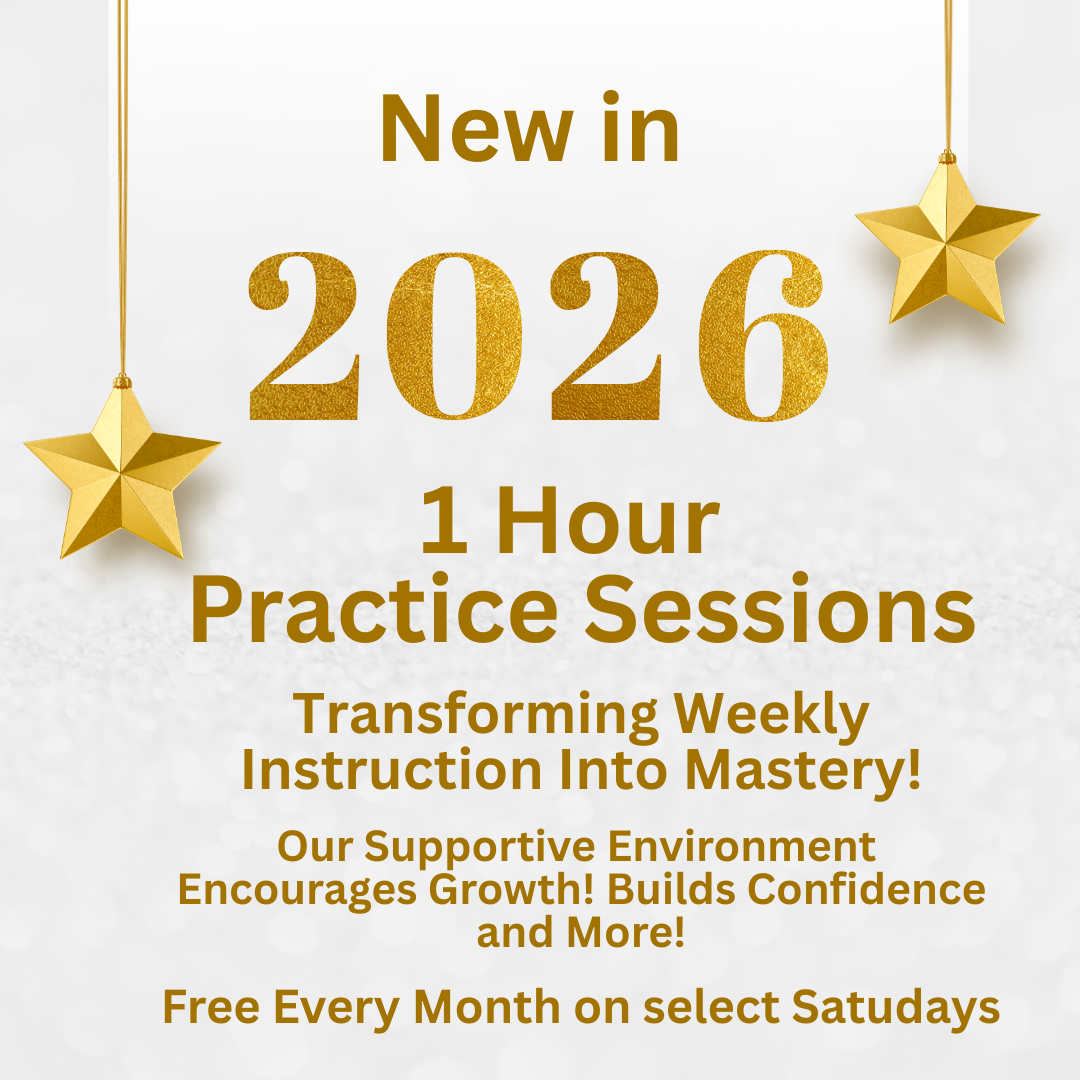 New in

2026

1 Hour
Practice Sessions

Transforming Weekly Instruction Into Mastery!

Our Supportive Environment Encourages Growth! Builds Confidence and More!

Free Every Month on select Satudays